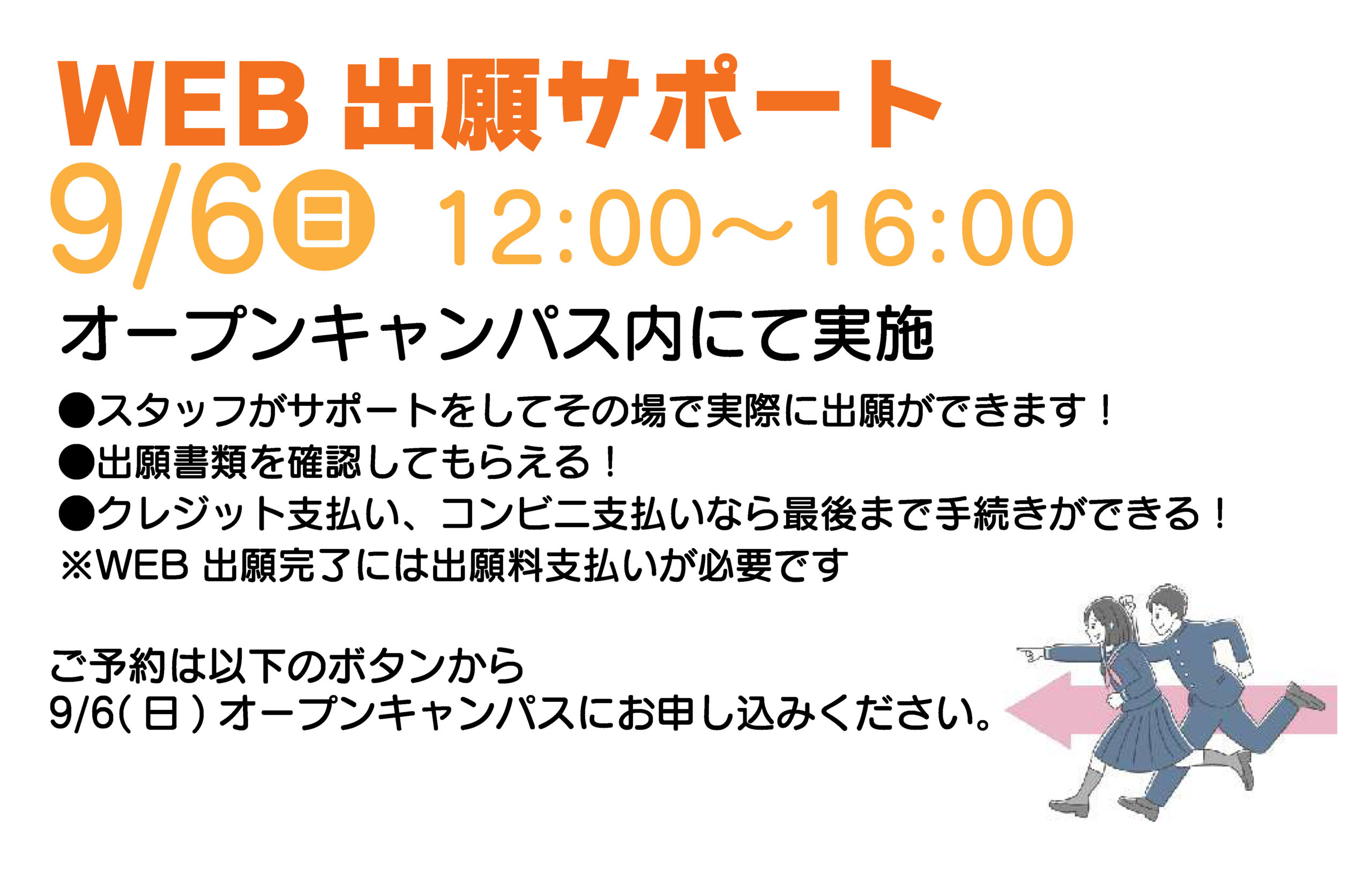 WEB 出願サポート

9/6日 12:00～16:00

オープンキャンパス内にて実施

●スタッフがサポートをしてその場で実際に出願ができます！
●出願書類を確認してもらえる！
●クレジット支払い、コンビニ支払いなら最後まで手続きができる！
※WEB 出願完了には出願料支払いが必要です

ご予約は以下のボタンから
9/6(日) オープンキャンパスにお申し込みください。